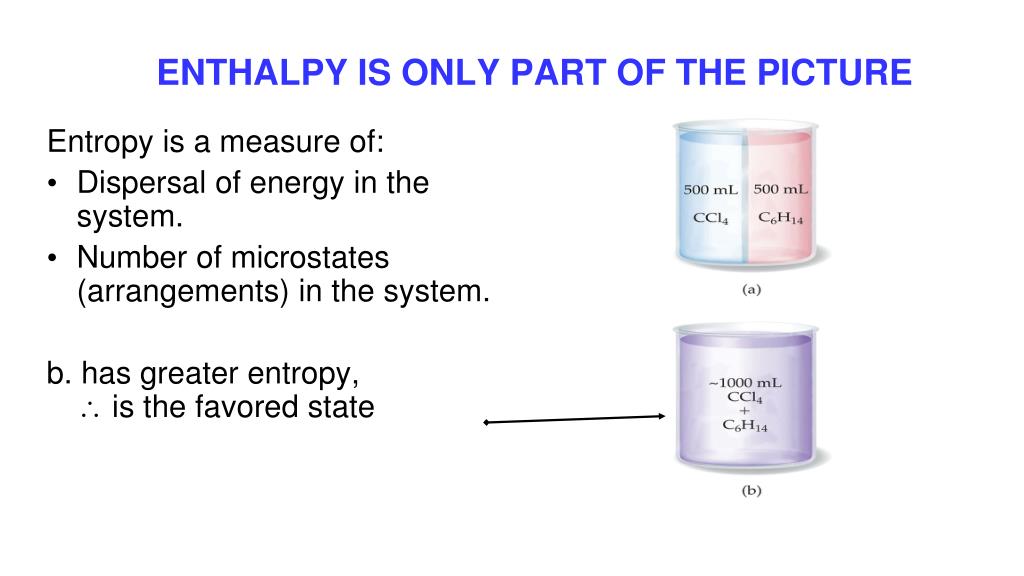 ENTHALPY IS ONLY PART OF THE PICTURE

Entropy is a measure of:

• Dispersal of energy in the system.
• Number of microstates (arrangements) in the system.

b. has greater entropy,
$\therefore$ is the favored state

500 mL
$CCl_4$

500 mL
$C_6H_{14}$

(a)

~1000 mL
$CCl_4$
+
$C_6H_{14}$

(b)